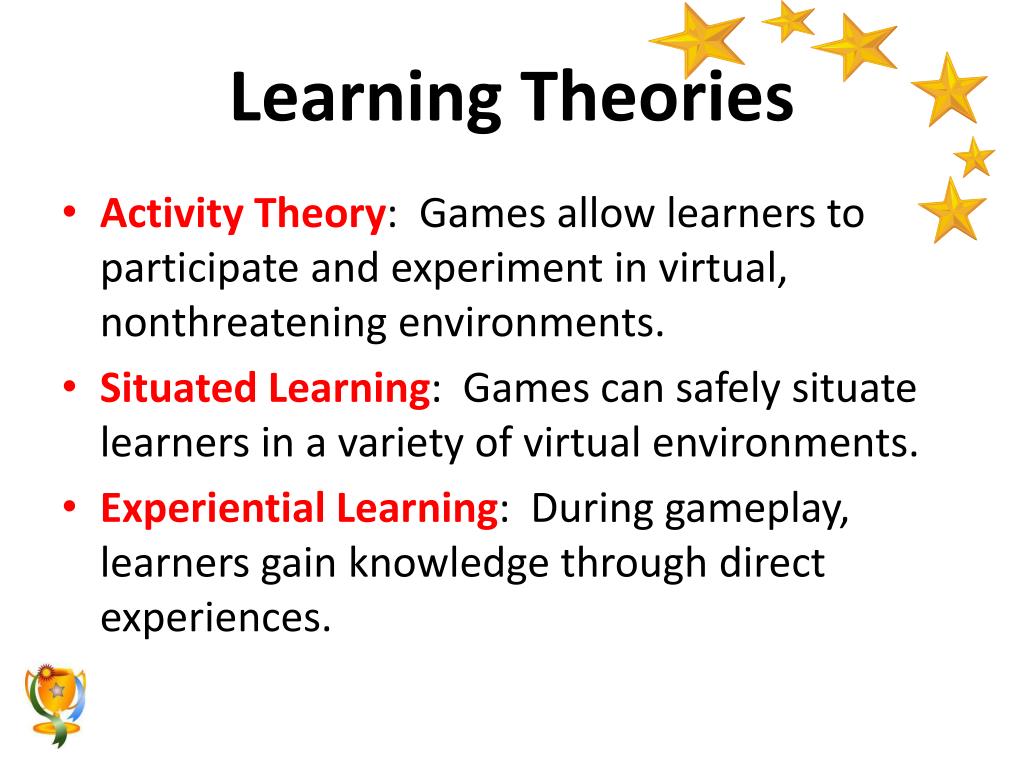 Learning Theories

• Activity Theory: Games allow learners to participate and experiment in virtual, nonthreatening environments.
• Situated Learning: Games can safely situate learners in a variety of virtual environments.
• Experiential Learning: During gameplay, learners gain knowledge through direct experiences.